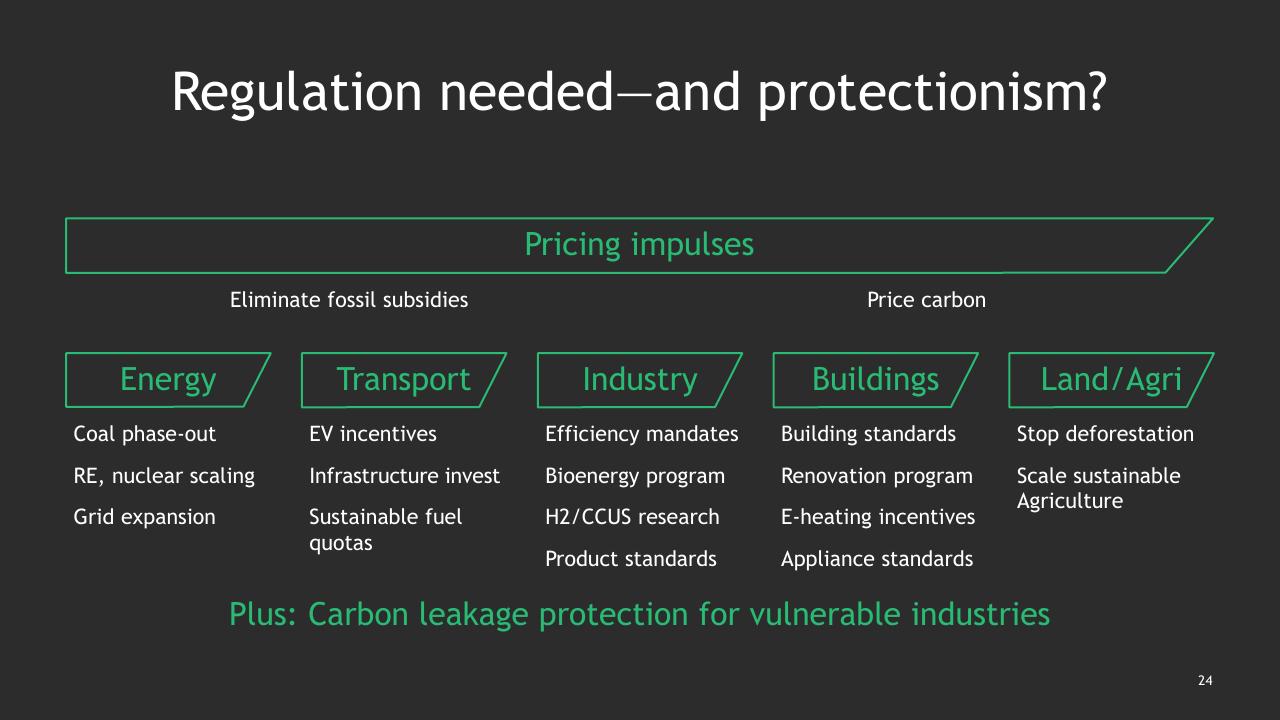 Regulation needed—and protectionism?

Pricing impulses

Eliminate fossil subsidies

Price carbon

Energy

Coal phase-out

RE, nuclear scaling

Grid expansion

Transport

EV incentives

Infrastructure invest

Sustainable fuel quotas

Industry

Efficiency mandates

Bioenergy program

H2/CCUS research

Product standards

Buildings

Building standards

Renovation program

E-heating incentives

Appliance standards

Land/Agri

Stop deforestation

Scale sustainable Agriculture

Plus: Carbon leakage protection for vulnerable industries

24